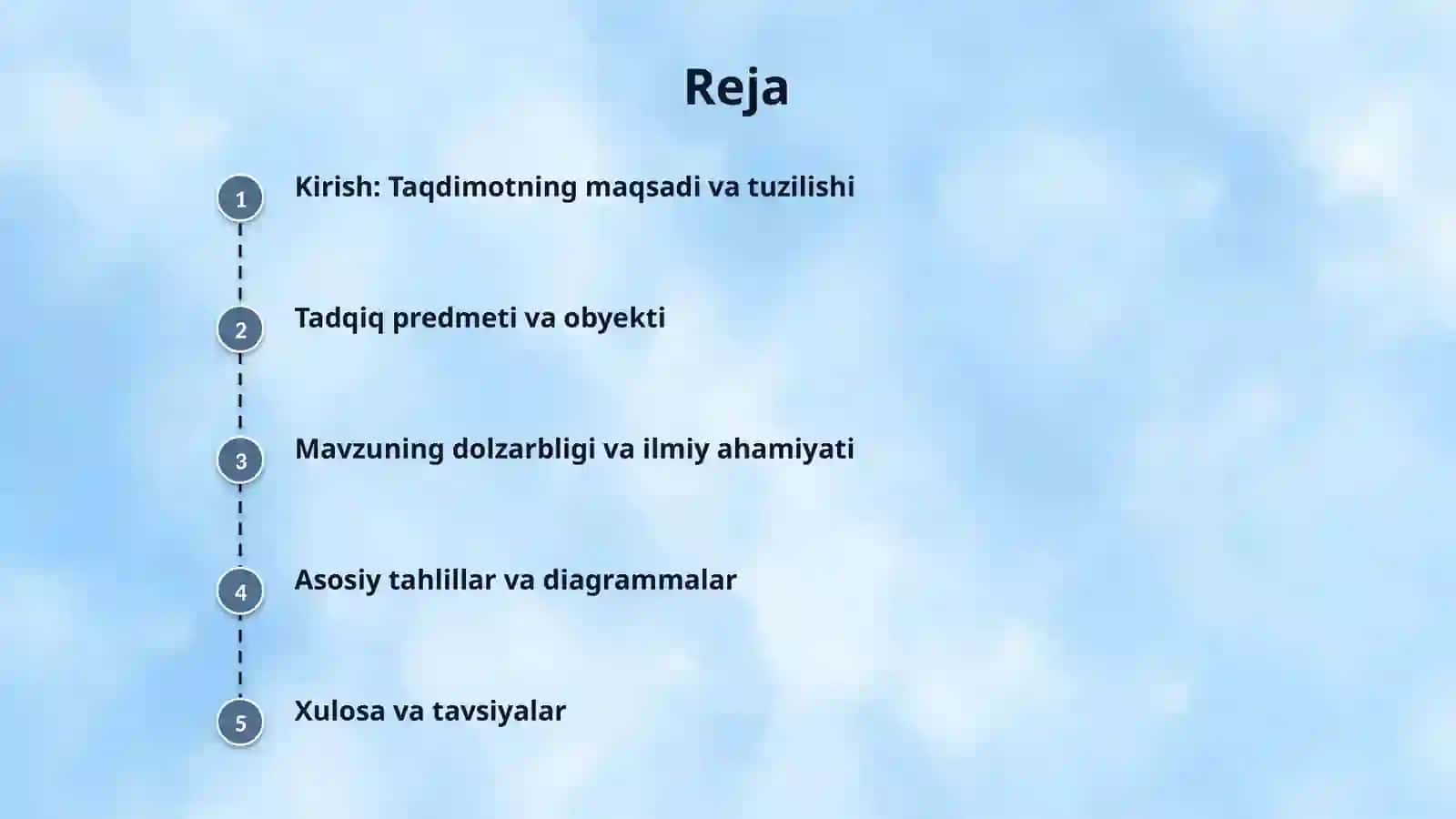 Reja

1 Kirish: Taqdimotning maqsadi va tuzilishi

2 Tadqiq predmeti va obyekti

3 Mavzuning dolzarbligi va ilmiy ahamiyati

4 Asosiy tahlillar va diagrammalar

5 Xulosa va tavsiyalar